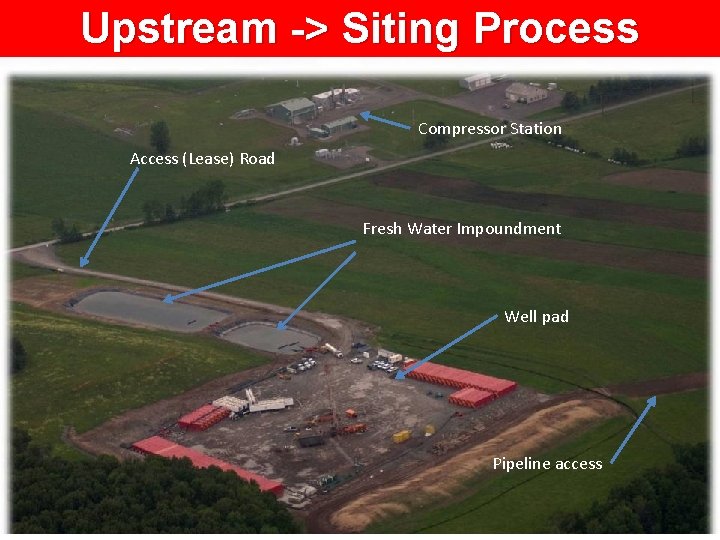 Upstream -> Siting Process

Compressor Station

Access (Lease) Road

Fresh Water Impoundment

Well pad

Pipeline access